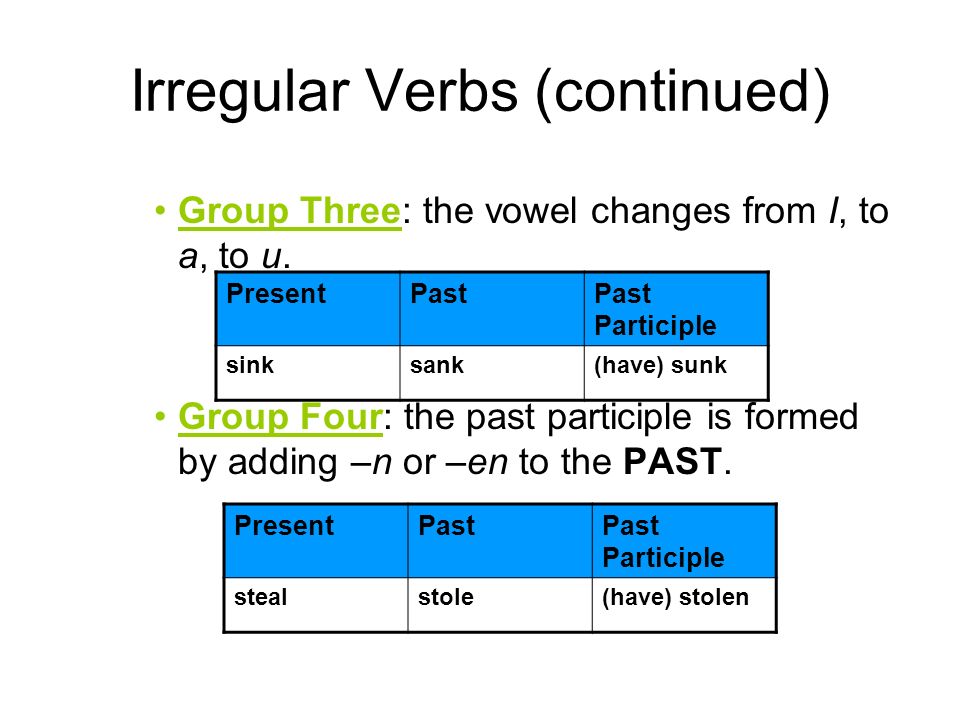 Irregular Verbs (continued)

• Group Three: the vowel changes from I, to a, to u.

| Present | Past | Past Participle |
|---|---|---|
| sink | sank | (have) sunk |

• Group Four: the past participle is formed by adding –n or –en to the PAST.

| Present | Past | Past Participle |
|---|---|---|
| steal | stole | (have) stolen |